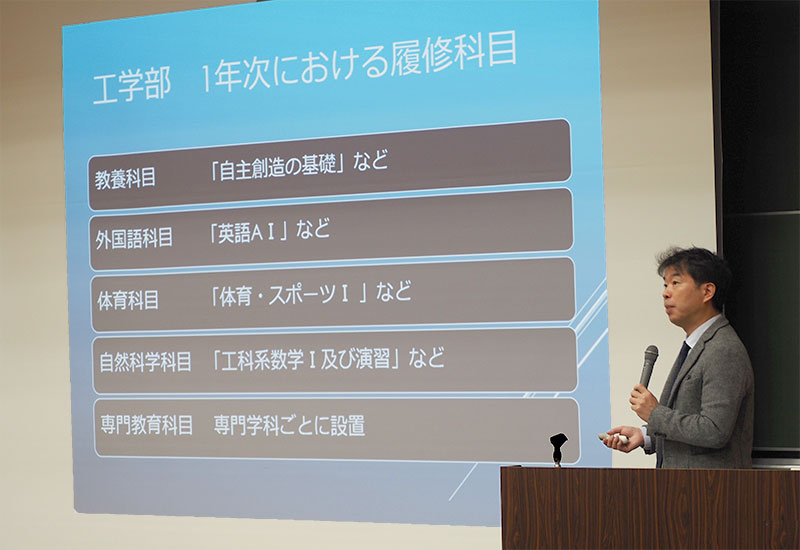 工学部　1年次における履修科目

教養科目　「自主創造の基礎」など

外国語科目　「英語ＡⅠ」など

体育科目　「体育・スポーツⅠ」など

自然科学科目　「工科系数学Ⅰ及び演習」など

専門教育科目　専門学科ごとに設置